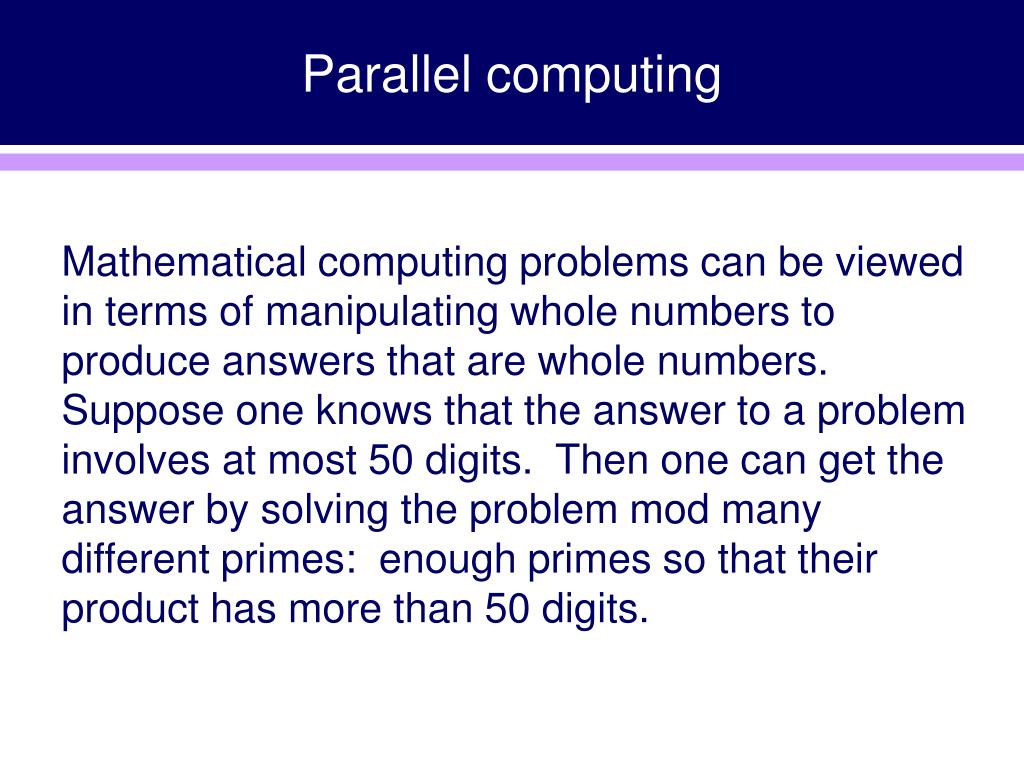 Parallel computing

Mathematical computing problems can be viewed in terms of manipulating whole numbers to produce answers that are whole numbers. Suppose one knows that the answer to a problem involves at most 50 digits. Then one can get the answer by solving the problem mod many different primes: enough primes so that their product has more than 50 digits.